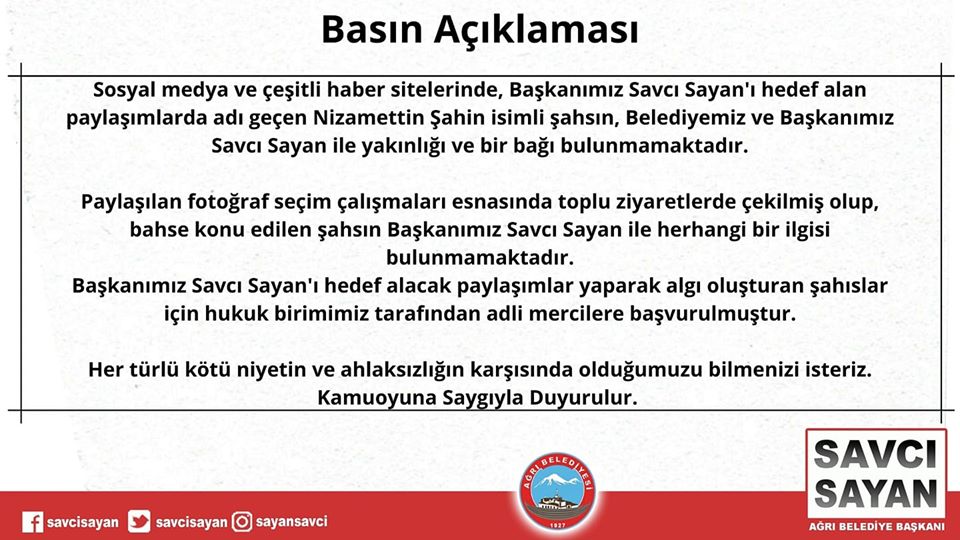 Basın Açıklaması

Sosyal medya ve çeşitli haber sitelerinde, Başkanımız Savcı Sayan'ı hedef alan paylaşımlarda adı geçen Nizamettin Şahin isimli şahsın, Belediyemiz ve Başkanımız Savcı Sayan ile yakınlığı ve bir bağı bulunmamaktadır.

Paylaşılan fotoğraf seçim çalışmaları esnasında toplu ziyaretlerde çekilmiş olup, bahse konu edilen şahsın Başkanımız Savcı Sayan ile herhangi bir ilgisi bulunmamaktadır.
Başkanımız Savcı Sayan'ı hedef alacak paylaşımlar yaparak algı oluşturan şahıslar için hukuk birimimiz tarafından adli mercilere başvurulmuştur.

Her türlü kötü niyetin ve ahlaksızlığın karşısında olduğumuzu bilmenizi isteriz.
Kamuoyuna Saygıyla Duyurulur.

savcisayan savcisayan sayansavci

AĞRI BELEDİYESİ
1927

SAVCI SAYAN
AĞRI BELEDİYE BAŞKANI